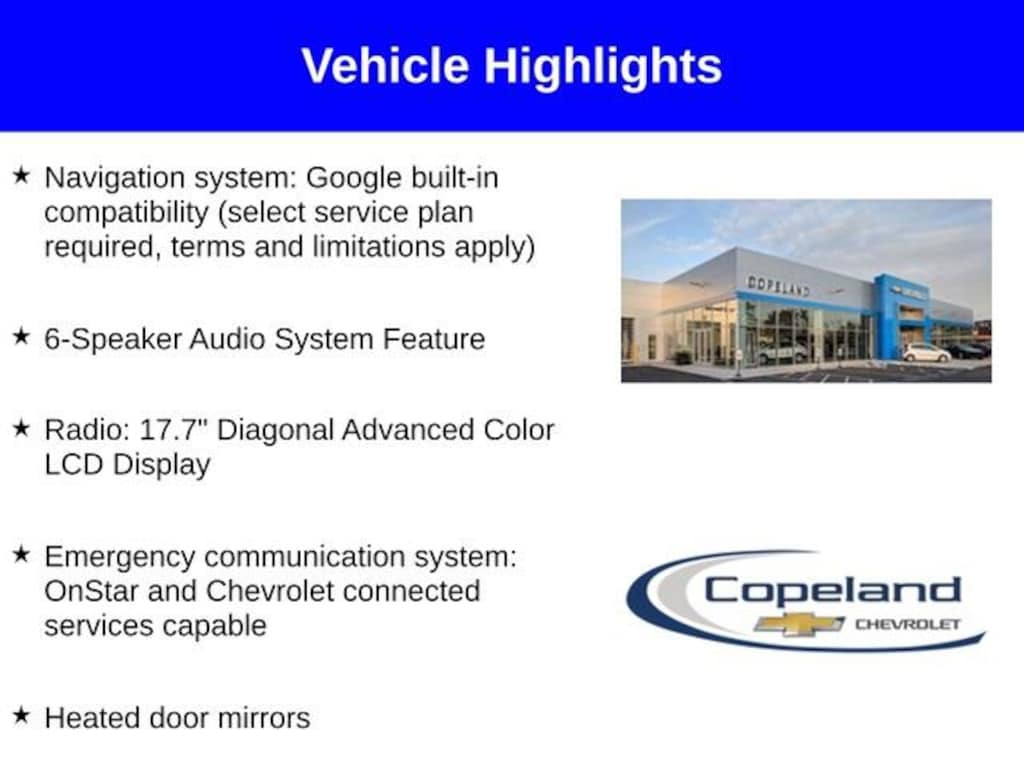 Vehicle Highlights

★ Navigation system: Google built-in compatibility (select service plan required, terms and limitations apply)

★ 6-Speaker Audio System Feature

★ Radio: 17.7" Diagonal Advanced Color LCD Display

★ Emergency communication system: OnStar and Chevrolet connected services capable

★ Heated door mirrors

COPELAND

Copeland
CHEVROLET